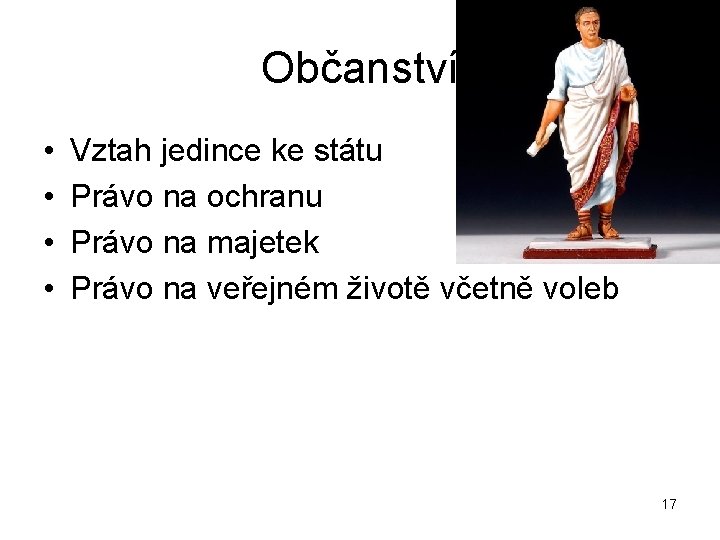 Občanství

• Vztah jedince ke státu
• Právo na ochranu
• Právo na majetek
• Právo na veřejném životě včetně voleb

17